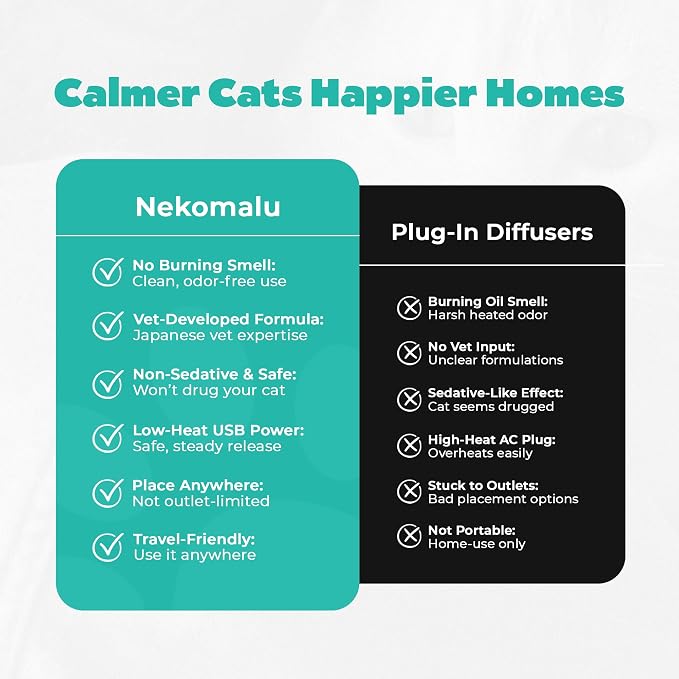 Calmer Cats Happier Homes

Nekomalu

No Burning Smell:
Clean, odor-free use

Vet-Developed Formula:
Japanese vet expertise

Non-Sedative & Safe:
Won't drug your cat

Low-Heat USB Power:
Safe, steady release

Place Anywhere:
Not outlet-limited

Travel-Friendly:
Use it anywhere

Plug-In Diffusers

Burning Oil Smell:
Harsh heated odor

No Vet Input:
Unclear formulations

Sedative-Like Effect:
Cat seems drugged

High-Heat AC Plug:
Overheats easily

Stuck to Outlets:
Bad placement options

Not Portable:
Home-use only